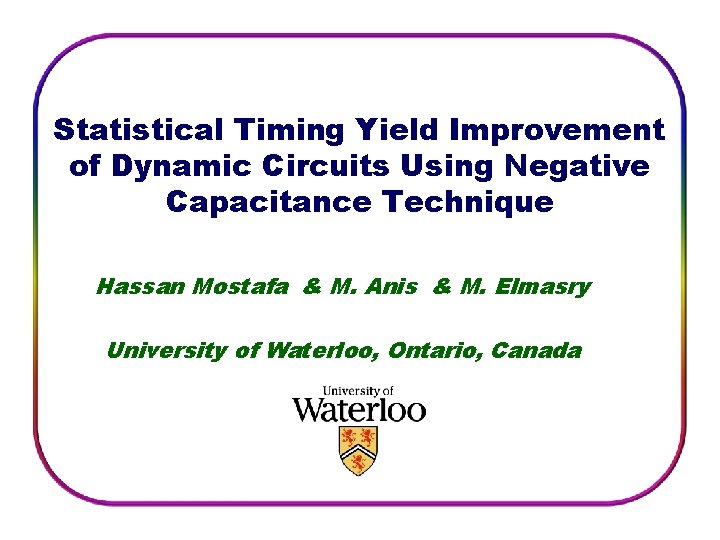 Statistical Timing Yield Improvement of Dynamic Circuits Using Negative Capacitance Technique

Hassan Mostafa & M. Anis & M. Elmasry

University of Waterloo, Ontario, Canada

University of
Waterloo